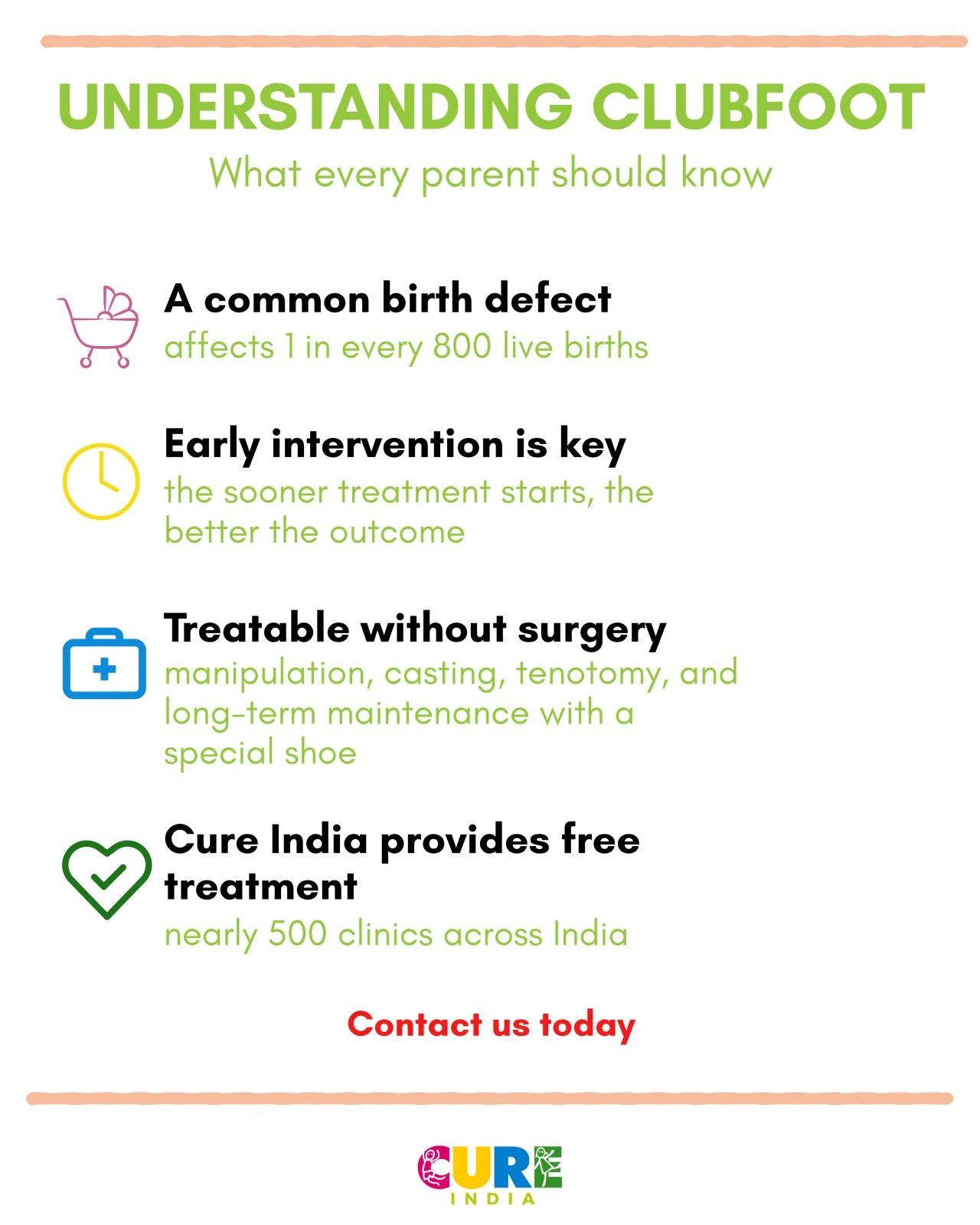 UNDERSTANDING CLUBFOOT

What every parent should know

A common birth defect

affects 1 in every 800 live births

Early intervention is key

the sooner treatment starts, the better the outcome

Treatable without surgery

manipulation, casting, tenotomy, and long-term maintenance with a special shoe

Cure India provides free treatment

nearly 500 clinics across India

Contact us today

CURE
INDIA